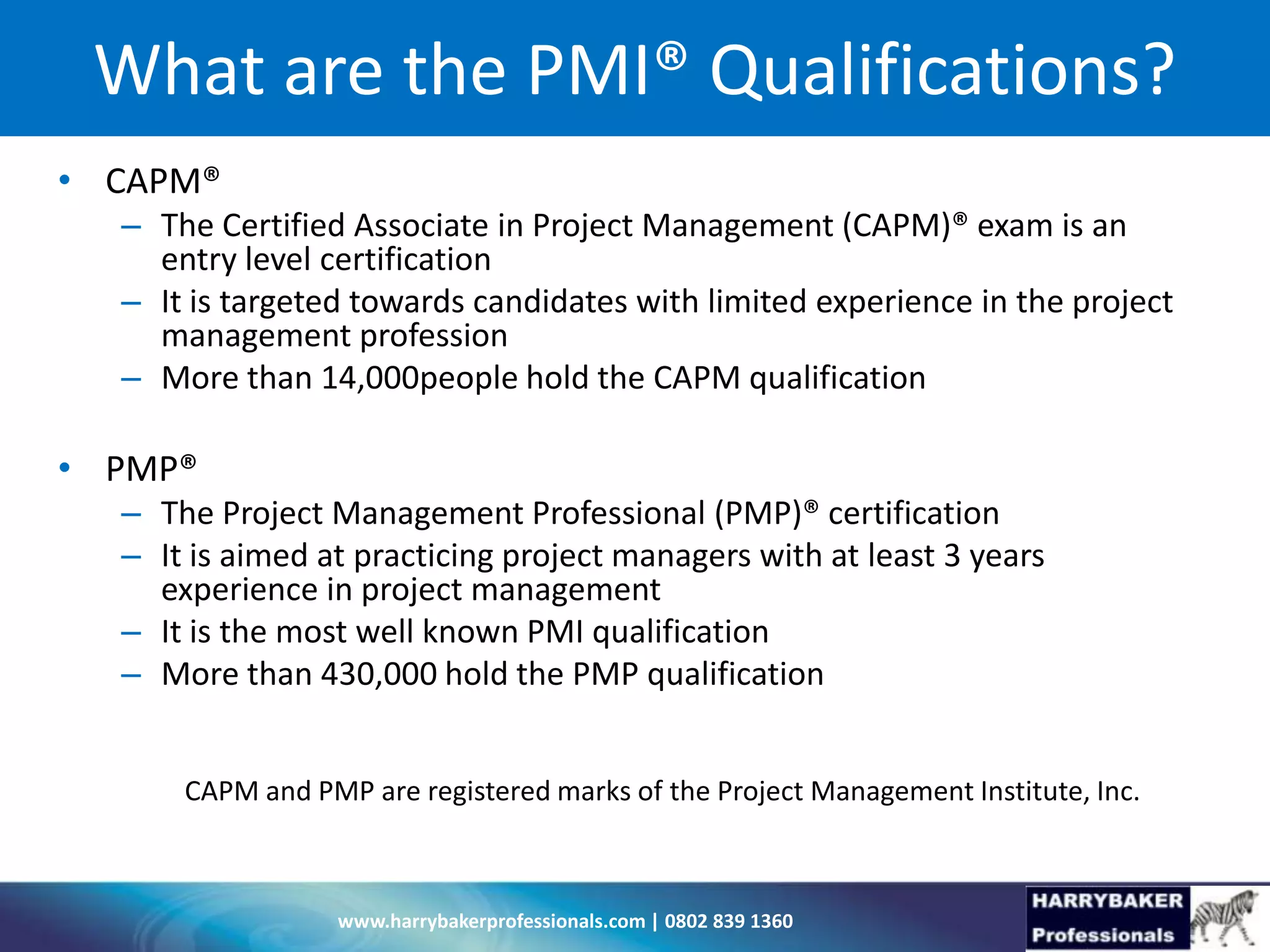 What are the PMI® Qualifications?

• CAPM®
– The Certified Associate in Project Management (CAPM)® exam is an entry level certification
– It is targeted towards candidates with limited experience in the project management profession
– More than 14,000people hold the CAPM qualification

• PMP®
– The Project Management Professional (PMP)® certification
– It is aimed at practicing project managers with at least 3 years experience in project management
– It is the most well known PMI qualification
– More than 430,000 hold the PMP qualification

CAPM and PMP are registered marks of the Project Management Institute, Inc.

www.harrybakerprofessionals.com | 0802 839 1360

HARRYBAKER Professionals